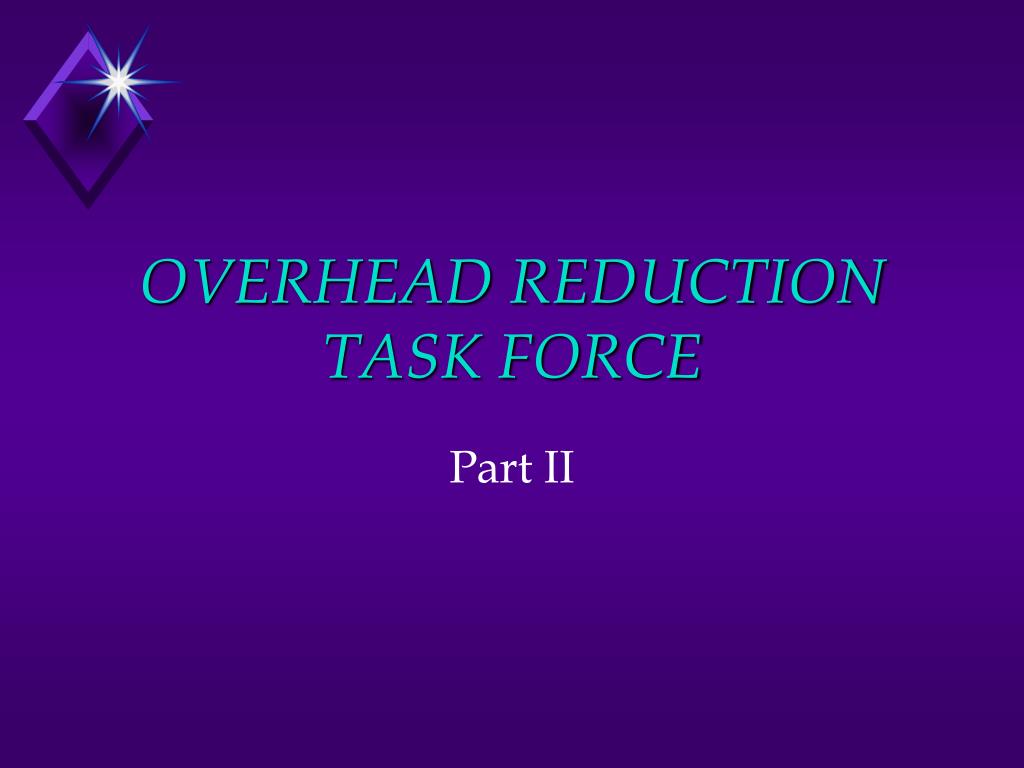 OVERHEAD REDUCTION TASK FORCE

Part II